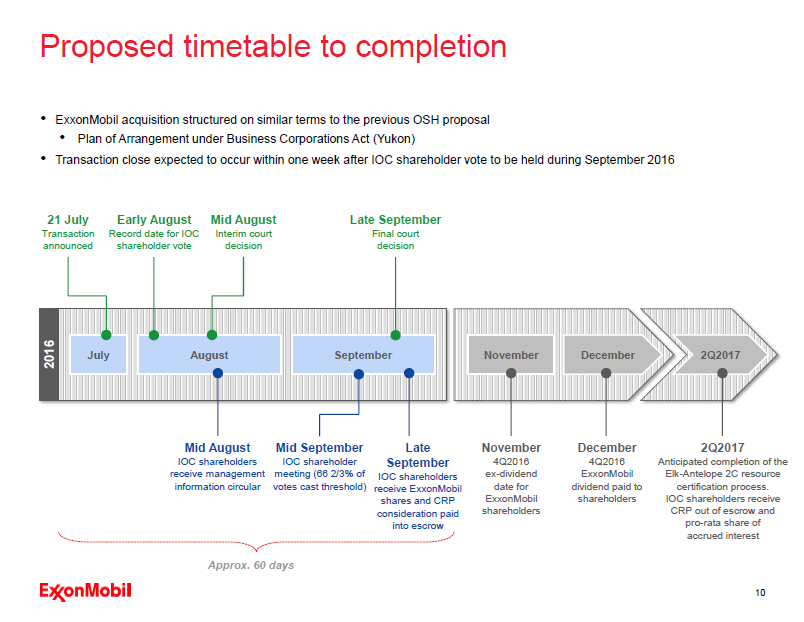 Proposed timetable to completion

• ExxonMobil acquisition structured on similar terms to the previous OSH proposal
  • Plan of Arrangement under Business Corporations Act (Yukon)
• Transaction close expected to occur within one week after IOC shareholder vote to be held during September 2016

21 July
Transaction announced

Early August
Record date for IOC shareholder vote

Mid August
Interim court decision

Late September
Final court decision

2016

July

August

September

November

December

2Q2017

Mid August
IOC shareholders receive management information circular

Mid September
IOC shareholder meeting (66 2/3% of votes cast threshold)

Late September
IOC shareholders receive ExxonMobil shares and CRP consideration paid into escrow

November
4Q2016 ex-dividend date for ExxonMobil shareholders

December
4Q2016 ExxonMobil dividend paid to shareholders

2Q2017
Anticipated completion of the Elk-Antelope 2C resource certification process. IOC shareholders receive CRP out of escrow and pro-rata share of accrued interest

Approx. 60 days

ExxonMobil

10